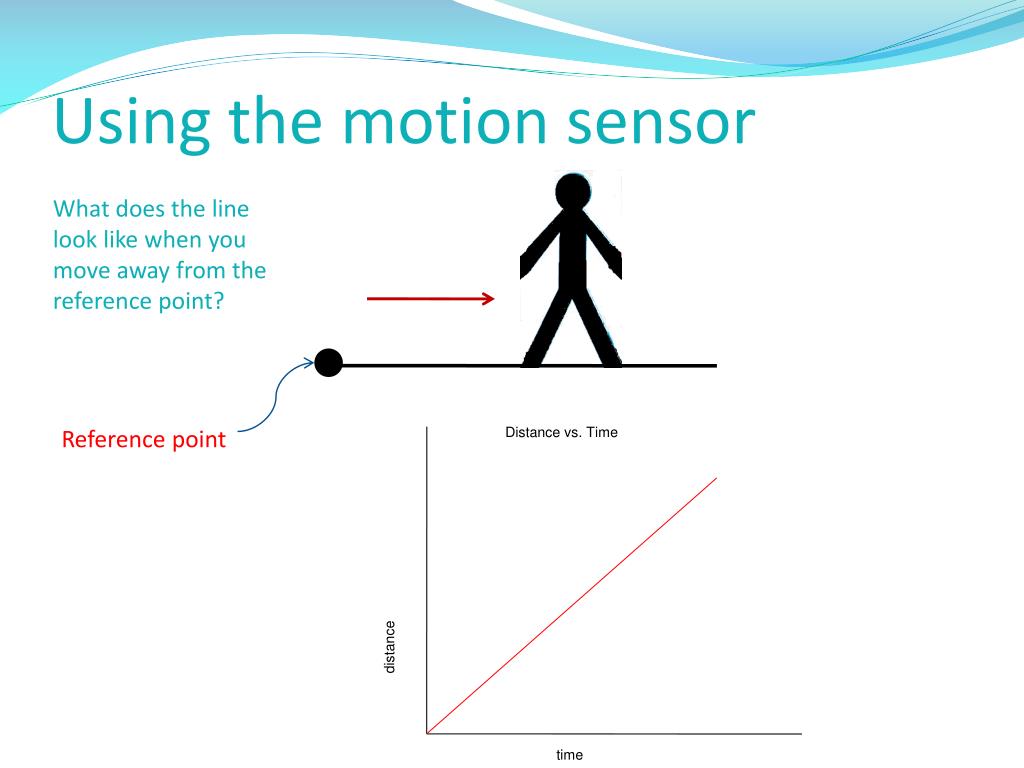 Using the motion sensor

What does the line look like when you move away from the reference point?

Reference point

Distance vs. Time

distance

time